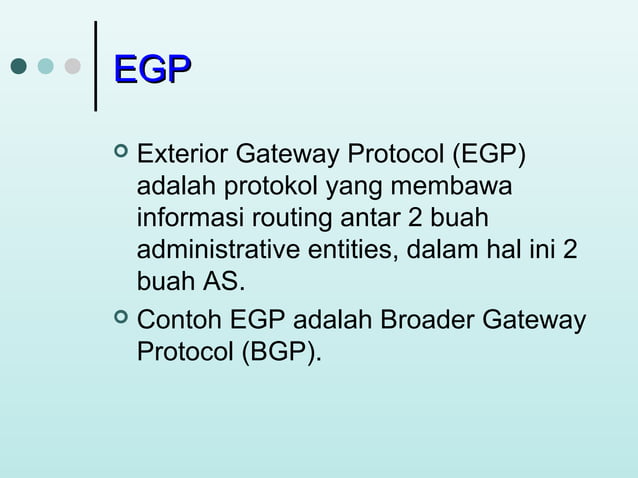 EGP

Exterior Gateway Protocol (EGP) adalah protokol yang membawa informasi routing antar 2 buah administrative entities, dalam hal ini 2 buah AS.

Contoh EGP adalah Broader Gateway Protocol (BGP).